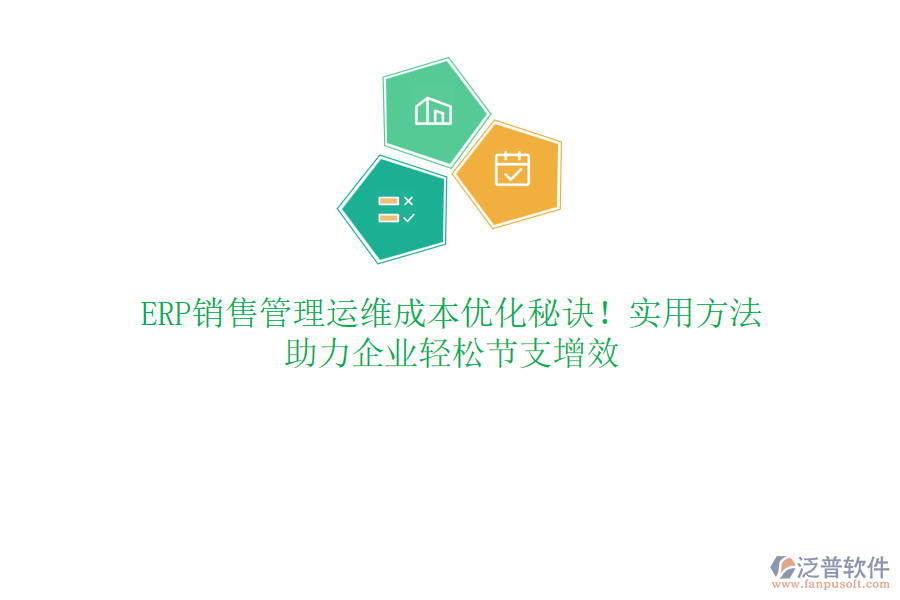 ERP销售管理运维成本优化秘诀！实用方法助力企业轻松节支增效

泛普软件
www.fanpusoft.com